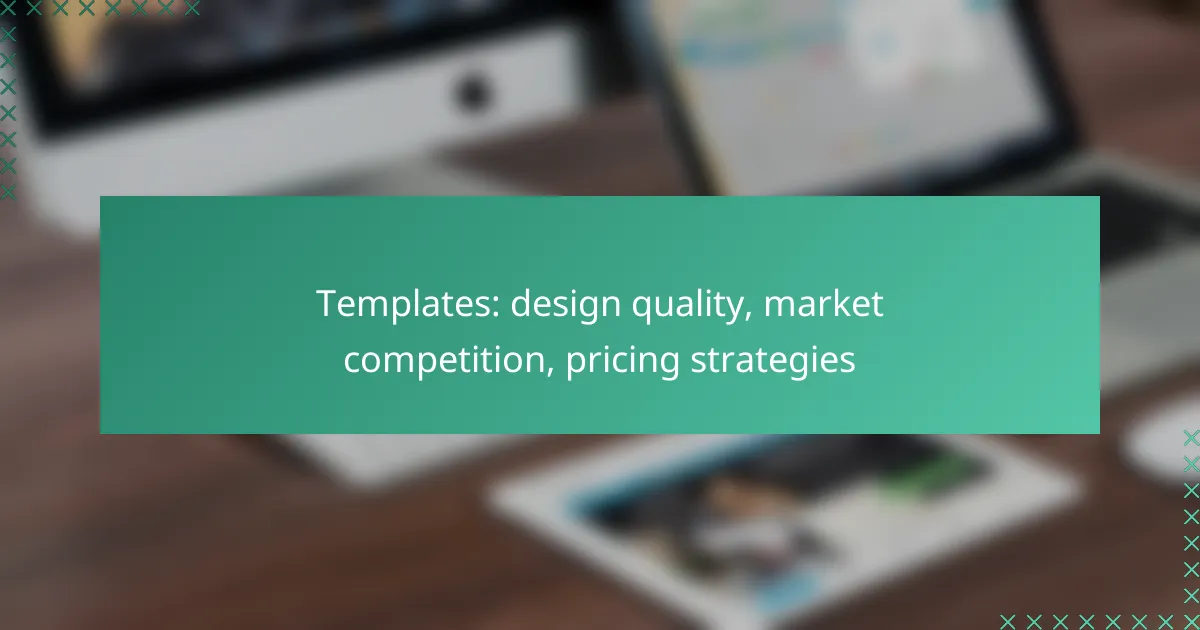 Templates: design quality, market competition, pricing strategies